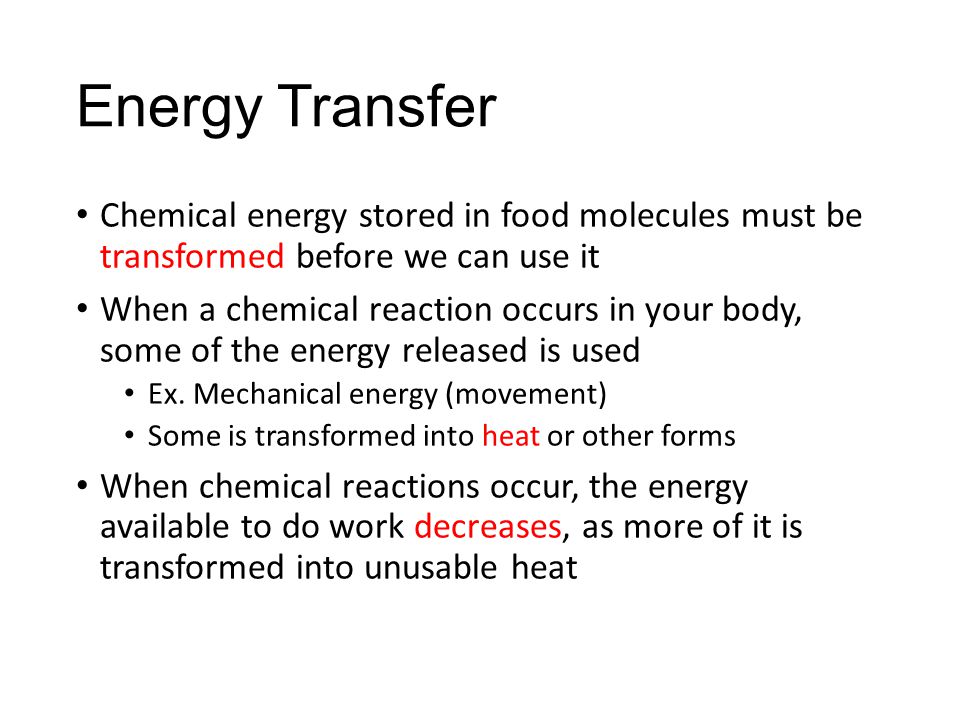 Energy Transfer

• Chemical energy stored in food molecules must be transformed before we can use it

• When a chemical reaction occurs in your body, some of the energy released is used
  • Ex. Mechanical energy (movement)
  • Some is transformed into heat or other forms

• When chemical reactions occur, the energy available to do work decreases, as more of it is transformed into unusable heat